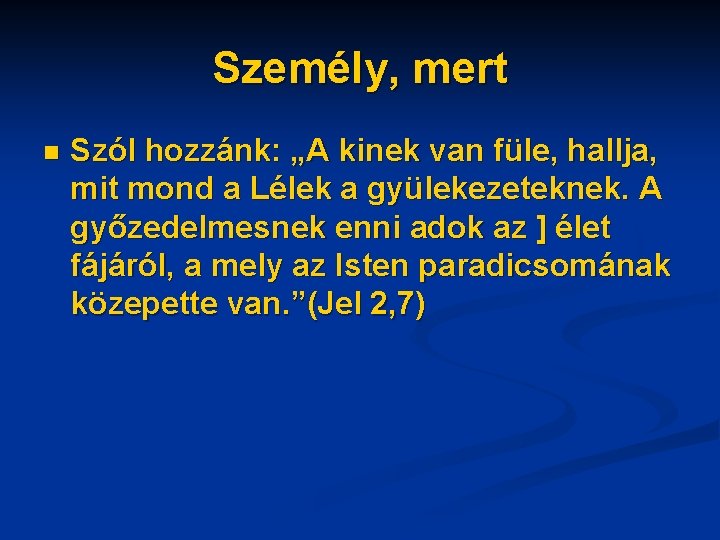 Személy, mert

Szól hozzánk: „A kinek van füle, hallja, mit mond a Lélek a gyülekezeteknek. A győzedelmesnek enni adok az ] élet fájáról, a mely az Isten paradicsomának közepette van.”(Jel 2,7)